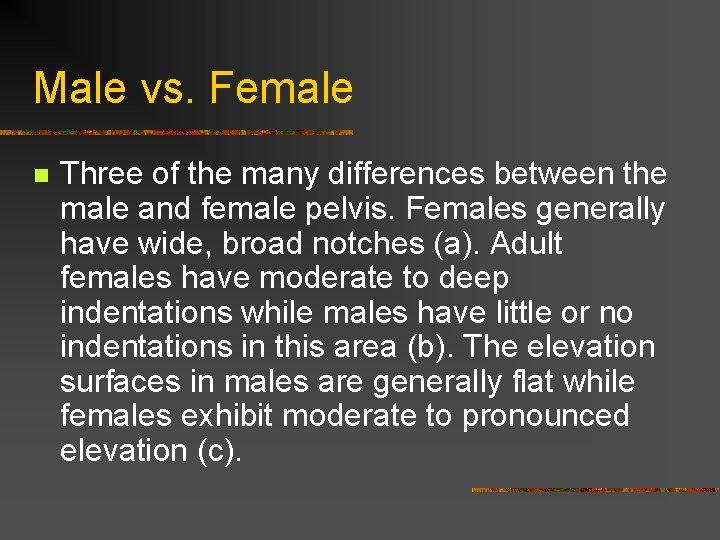 Male vs. Female

Three of the many differences between the male and female pelvis. Females generally have wide, broad notches (a). Adult females have moderate to deep indentations while males have little or no indentations in this area (b). The elevation surfaces in males are generally flat while females exhibit moderate to pronounced elevation (c).